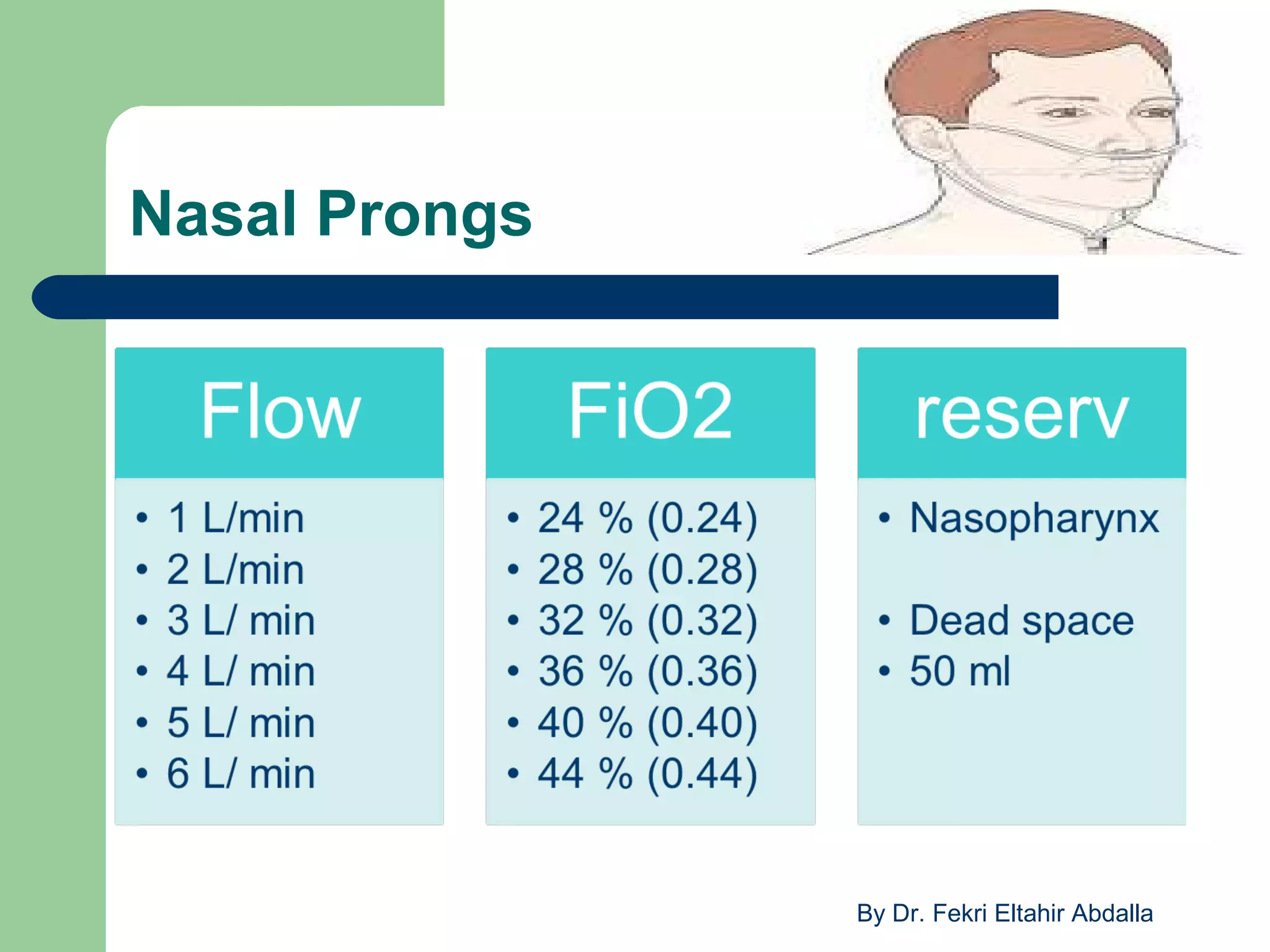 Nasal Prongs

Flow
• 1 L/min
• 2 L/min
• 3 L/ min
• 4 L/ min
• 5 L/ min
• 6 L/ min

FiO2
• 24 % (0.24)
• 28 % (0.28)
• 32 % (0.32)
• 36 % (0.36)
• 40 % (0.40)
• 44 % (0.44)

reserv
• Nasopharynx

• Dead space
• 50 ml

By Dr. Fekri Eltahir Abdalla